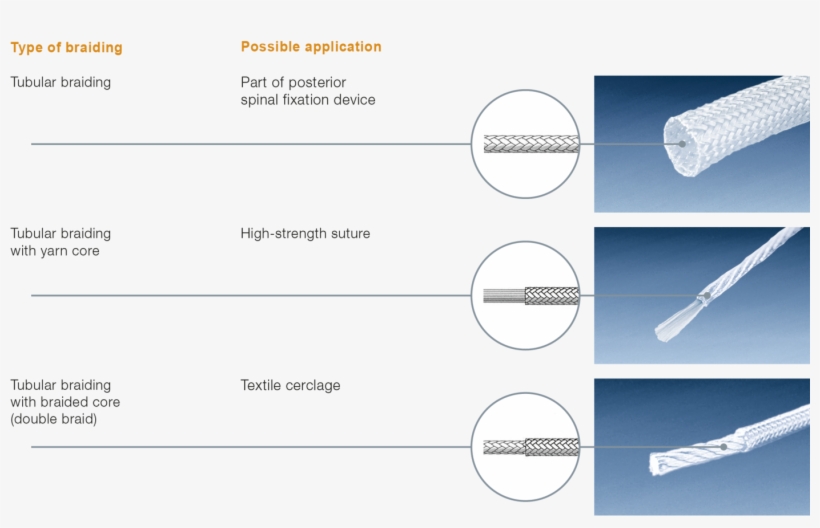 | Type of braiding | Possible application |
|---|---|
| Tubular braiding | Part of posterior spinal fixation device |
| Tubular braiding with yarn core | High-strength suture |
| Tubular braiding with braided core (double braid) | Textile cerclage |